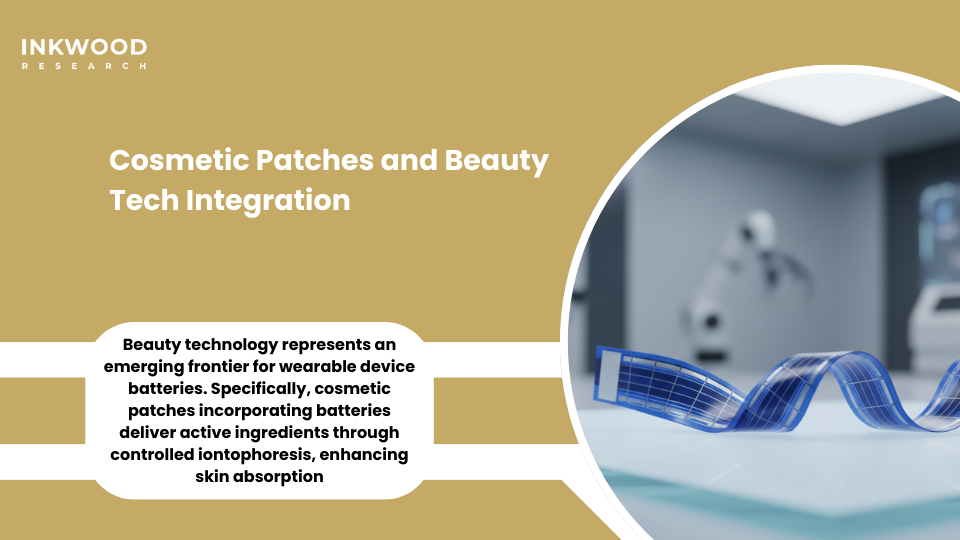 INKWOOD
RESEARCH

Cosmetic Patches and Beauty Tech Integration

Beauty technology represents an emerging frontier for wearable device batteries. Specifically, cosmetic patches incorporating batteries deliver active ingredients through controlled iontophoresis, enhancing skin absorption